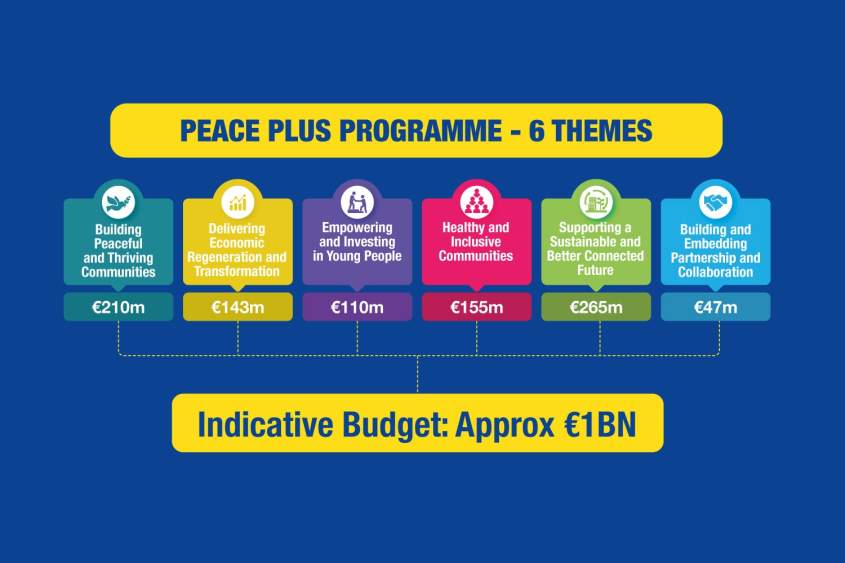 PEACE PLUS PROGRAMME - 6 THEMES

Building Peaceful and Thriving Communities
€210m

Delivering Economic Regeneration and Transformation
€143m

Empowering and Investing in Young People
€110m

Healthy and Inclusive Communities
€155m

Supporting a Sustainable and Better Connected Future
€265m

Building and Embedding Partnership and Collaboration
€47m

Indicative Budget: Approx €1BN